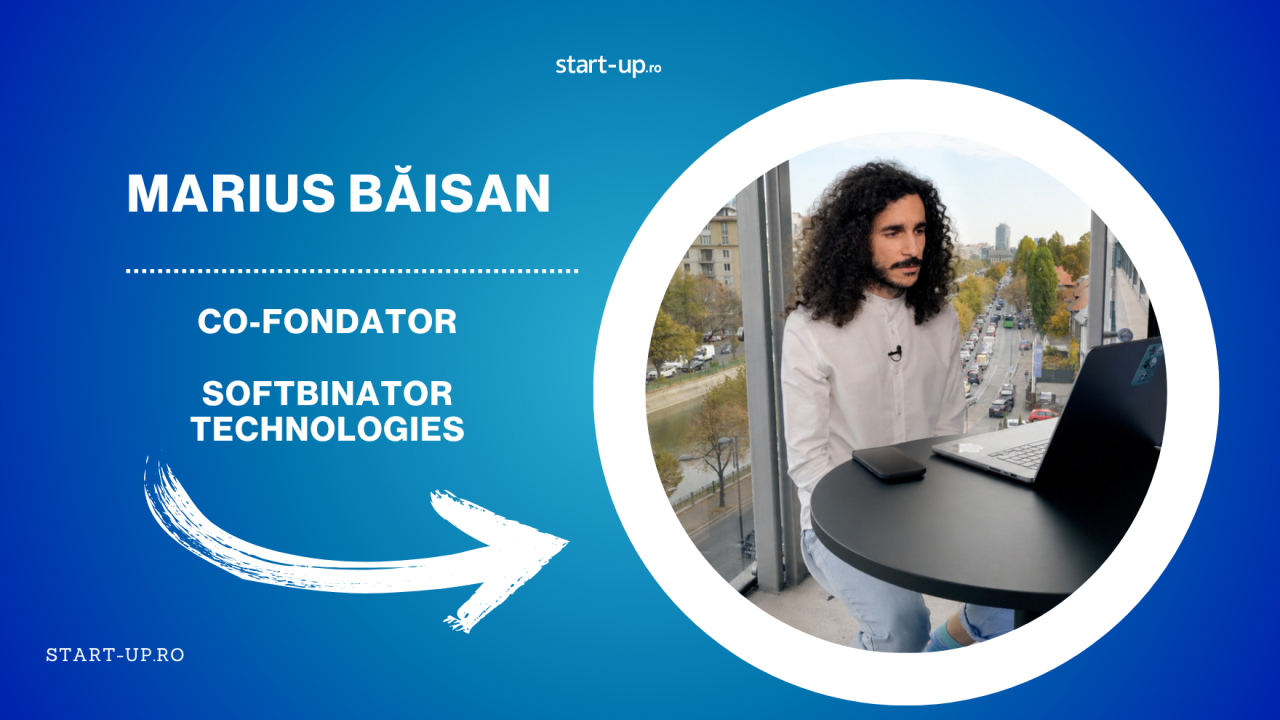 start-up.ro

MARIUS BĂISAN

CO-FONDATOR

SOFTBINATOR TECHNOLOGIES

START-UP.RO